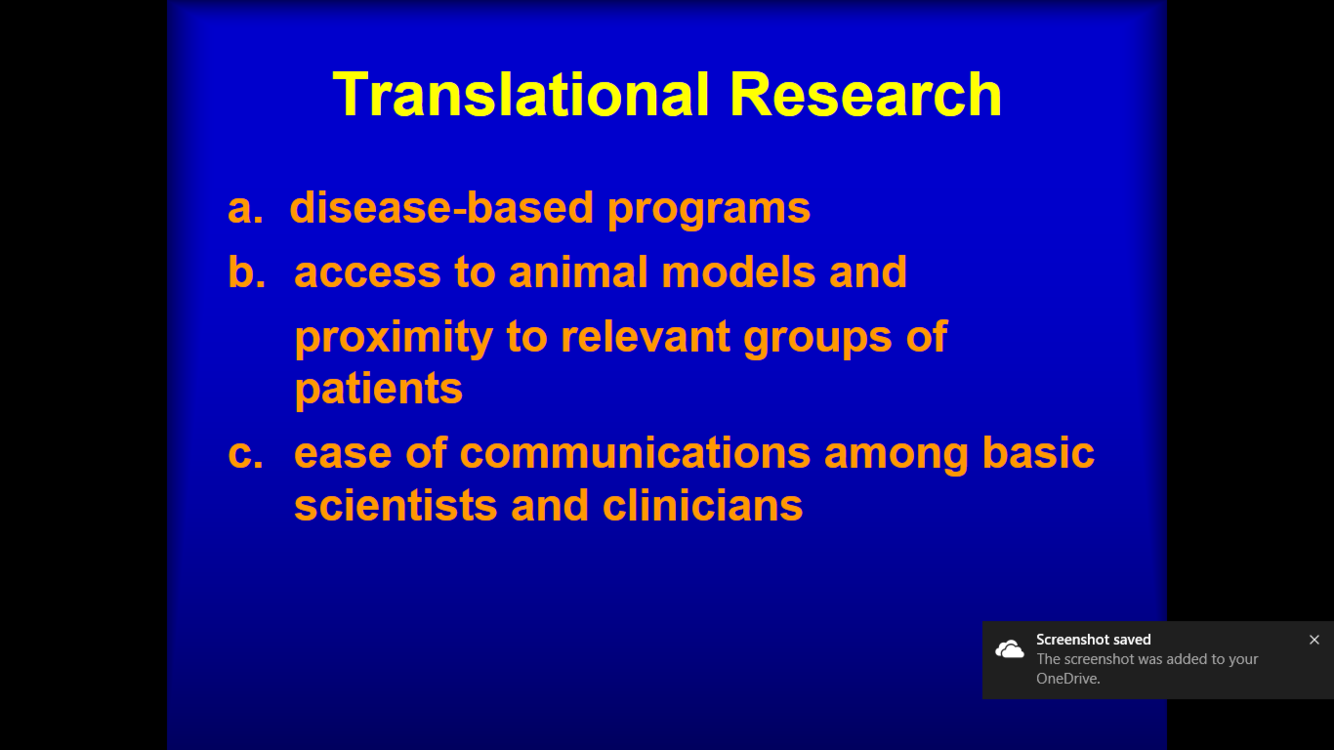 Translational Research

a. disease-based programs

b. access to animal models and

proximity to relevant groups of patients

c. ease of communications among basic scientists and clinicians

Screenshot saved
The screenshot was added to your OneDrive.